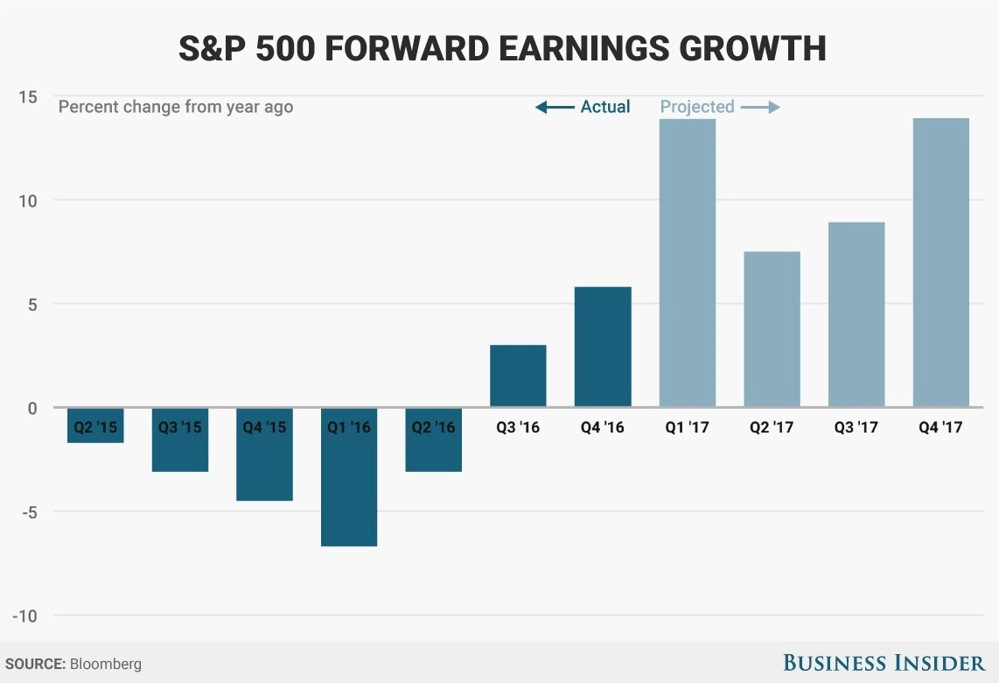 S&P 500 FORWARD EARNINGS GROWTH

Percent change from year ago

← Actual Projected →

15
10
5
0
-5
-10

Q2 '15
Q3 '15
Q4 '15
Q1 '16
Q2 '16
Q3 '16
Q4 '16
Q1 '17
Q2 '17
Q3 '17
Q4 '17

SOURCE: Bloomberg

BUSINESS INSIDER